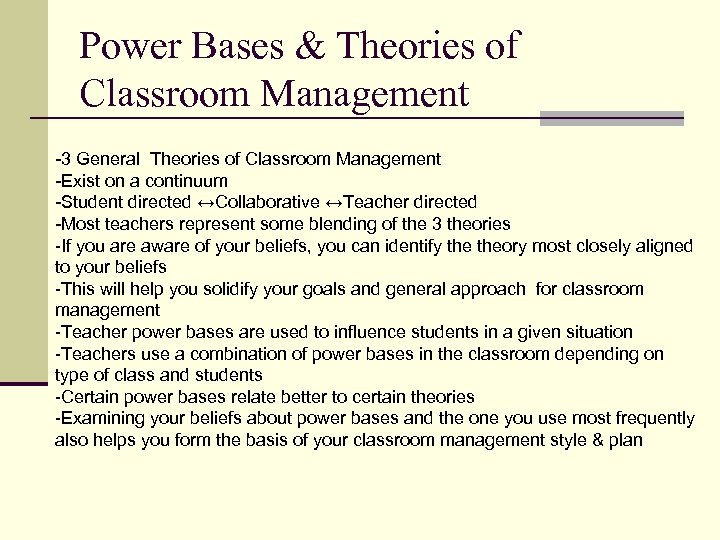 Power Bases & Theories of Classroom Management

-3 General Theories of Classroom Management
-Exist on a continuum
-Student directed ↔Collaborative ↔Teacher directed
-Most teachers represent some blending of the 3 theories
-If you are aware of your beliefs, you can identify the theory most closely aligned to your beliefs
-This will help you solidify your goals and general approach for classroom management
-Teacher power bases are used to influence students in a given situation
-Teachers use a combination of power bases in the classroom depending on type of class and students
-Certain power bases relate better to certain theories
-Examining your beliefs about power bases and the one you use most frequently also helps you form the basis of your classroom management style & plan